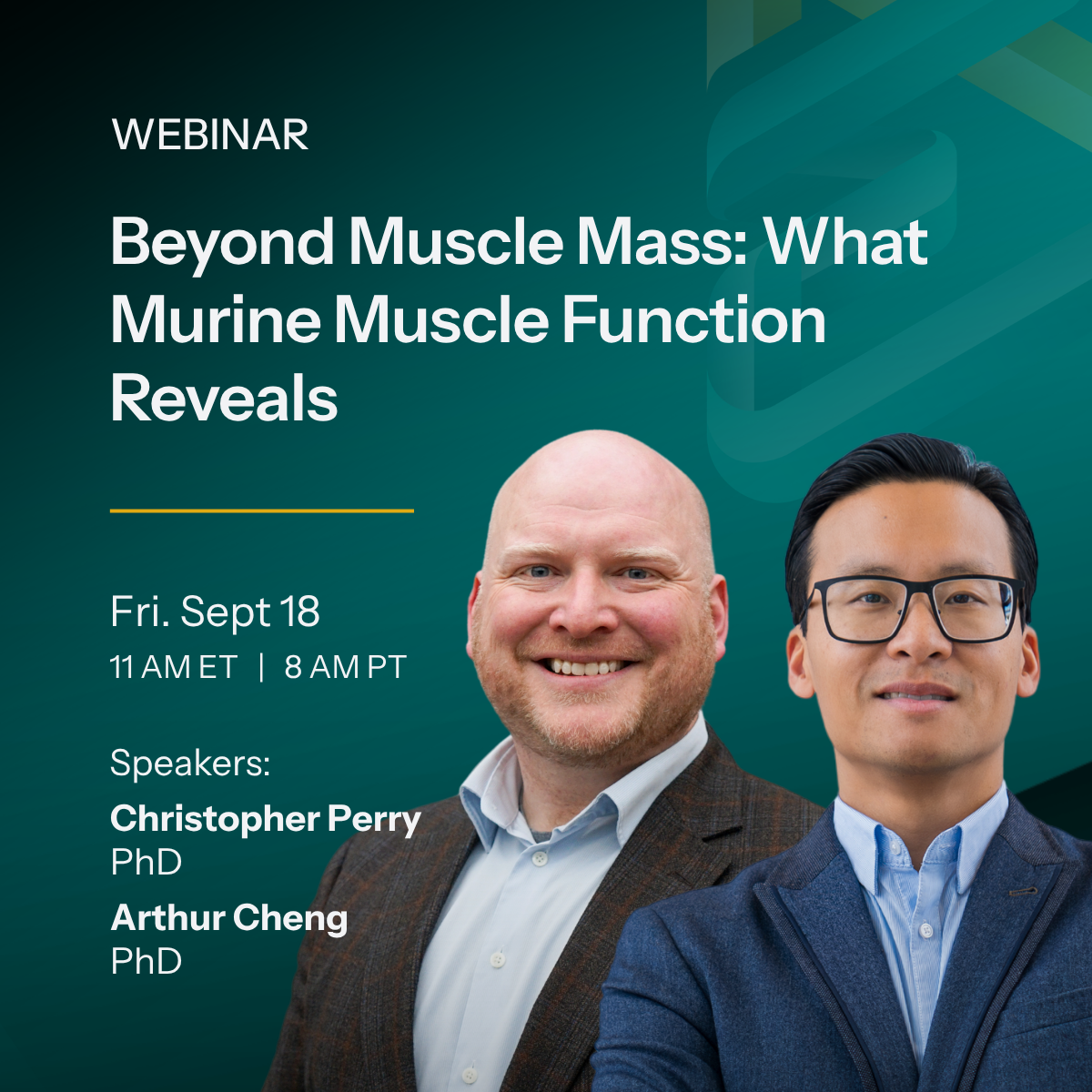 WEBINAR

Beyond Muscle Mass: What Murine Muscle Function Reveals

Fri. Sept 18
11 AM ET | 8 AM PT

Speakers:
Christopher Perry
PhD
Arthur Cheng
PhD